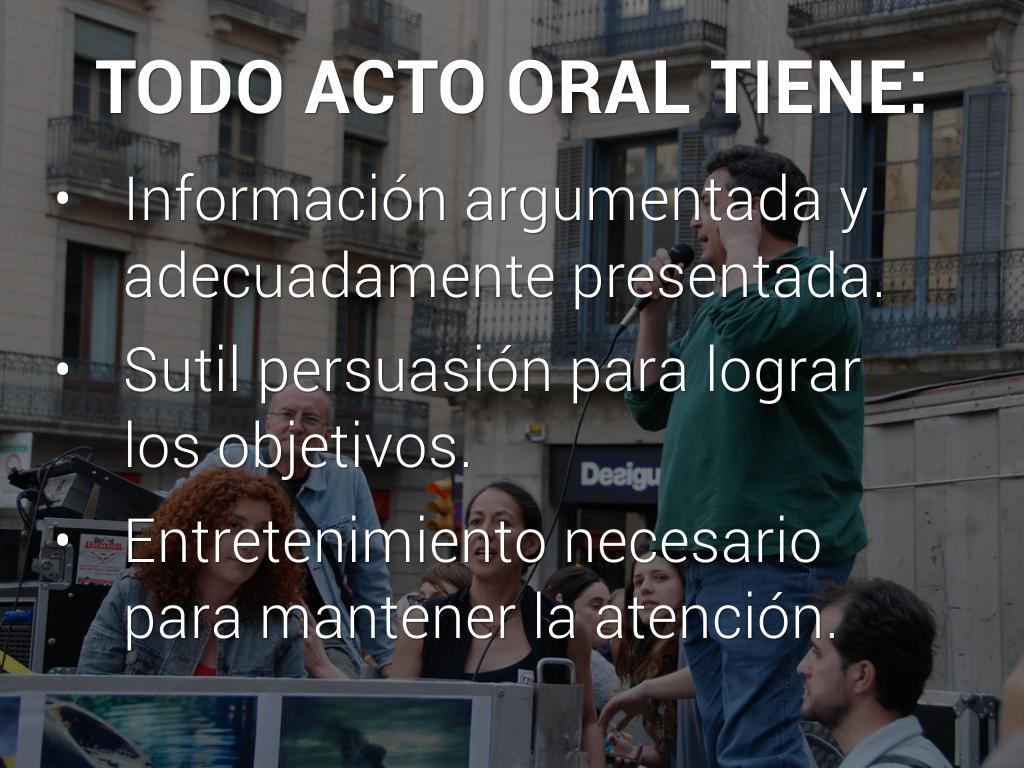 TODO ACTO ORAL TIENE:

• Información argumentada y adecuadamente presentada.
• Sutil persuasión para lograr los objetivos.
• Entretenimiento necesario para mantener la atención.

Desigu